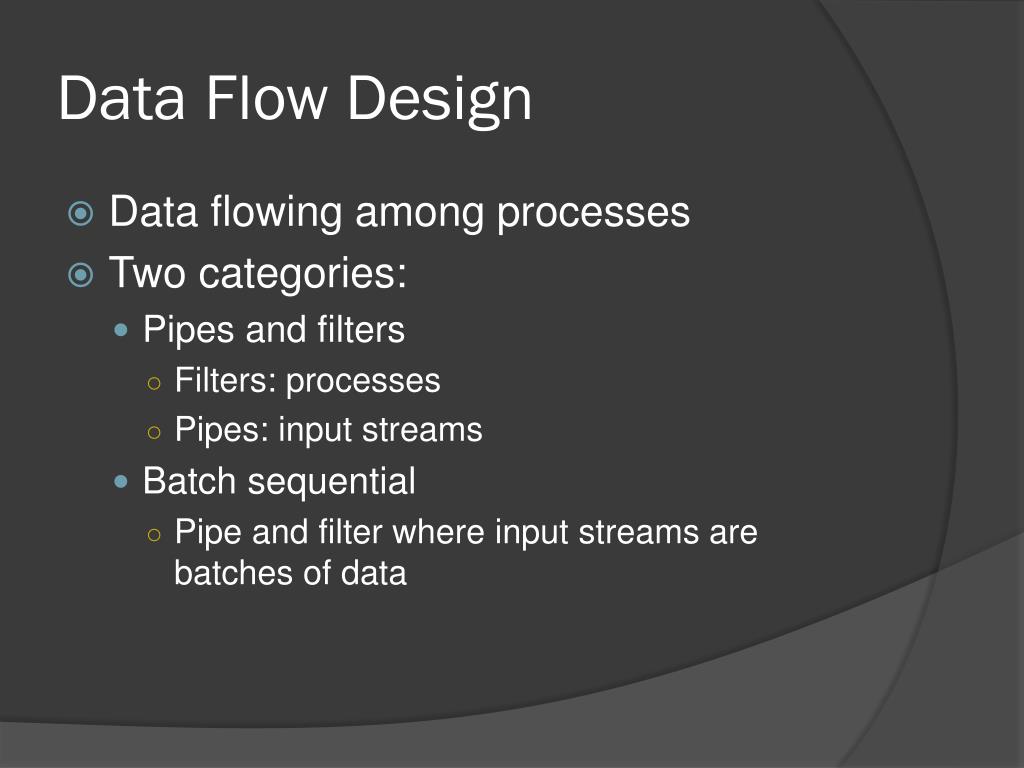 Data Flow Design

Data flowing among processes
Two categories:
Pipes and filters
Filters: processes
Pipes: input streams
Batch sequential
Pipe and filter where input streams are batches of data